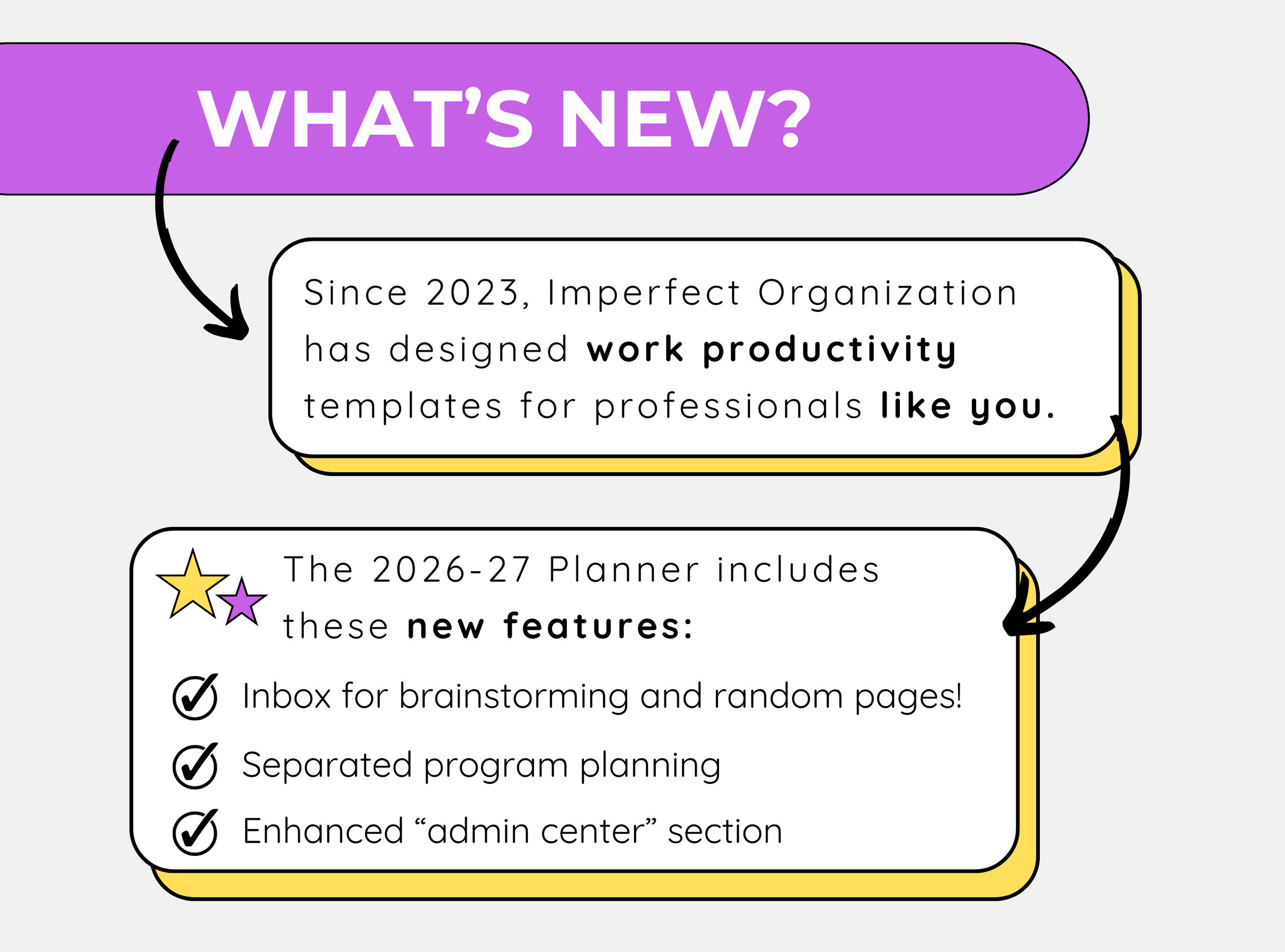 WHAT'S NEW?

Since 2023, Imperfect Organization has designed work productivity templates for professionals like you.

The 2026-27 Planner includes these new features:

Inbox for brainstorming and random pages!

Separated program planning

Enhanced "admin center" section